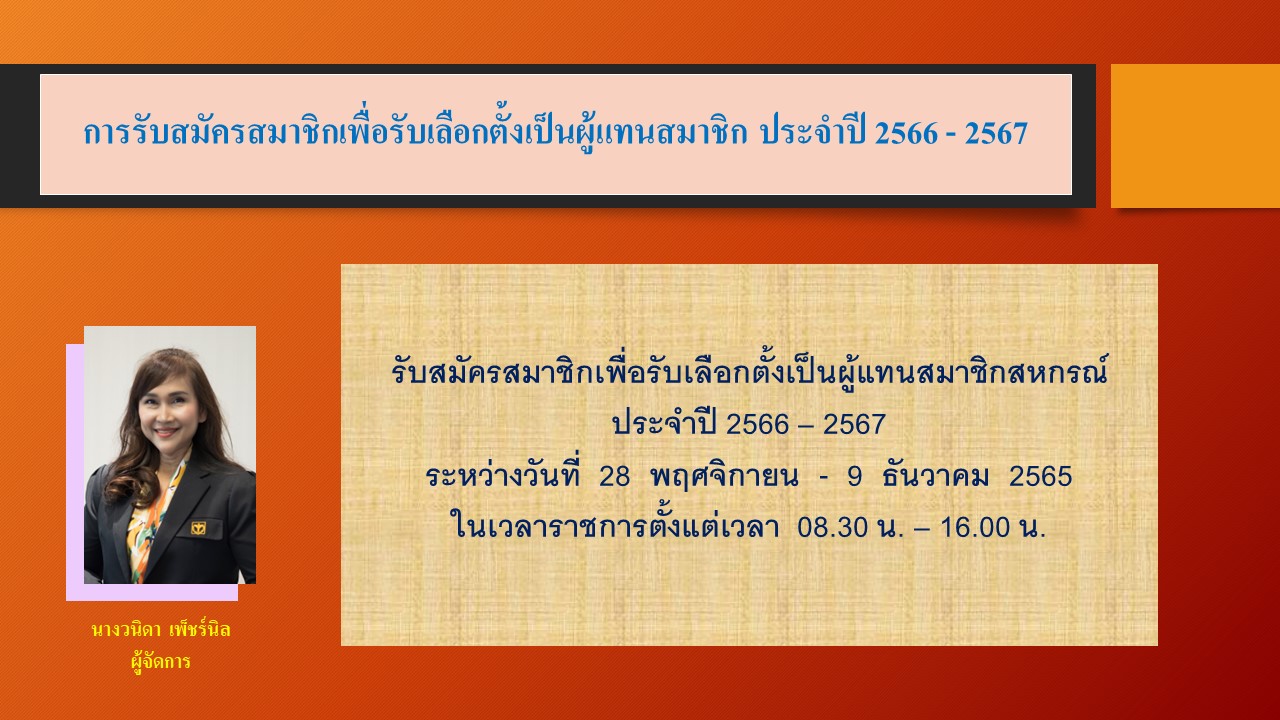 การรับสมัครสมาชิกเพื่อรับเลือกตั้งเป็นผู้แทนสมาชิก ประจำปี 2566 - 2567

รับสมัครสมาชิกเพื่อรับเลือกตั้งเป็นผู้แทนสมาชิกสหกรณ์
ประจำปี 2566 – 2567
ระหว่างวันที่ 28 พฤศจิกายน - 9 ธันวาคม 2565
ในเวลาราชการตั้งแต่เวลา 08.30 น. – 16.00 น.

นางวนิดา เพ็ชร์นิล
ผู้จัดการ